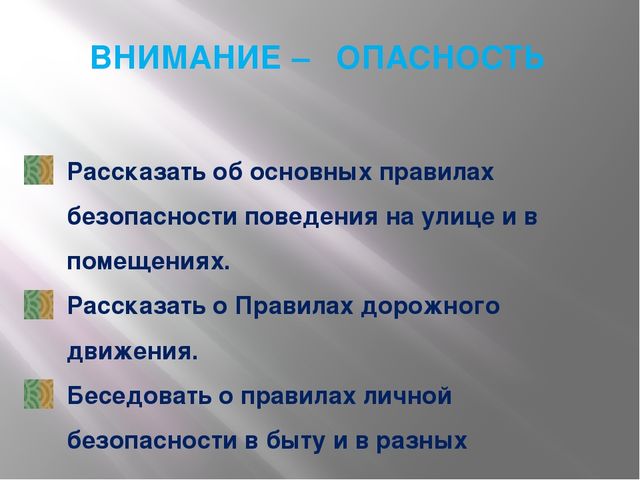 ВНИМАНИЕ – ОПАСНОСТЬ

Рассказать об основных правилах безопасности поведения на улице и в помещениях.

Рассказать о Правилах дорожного движения.

Беседовать о правилах личной безопасности в быту и в разных